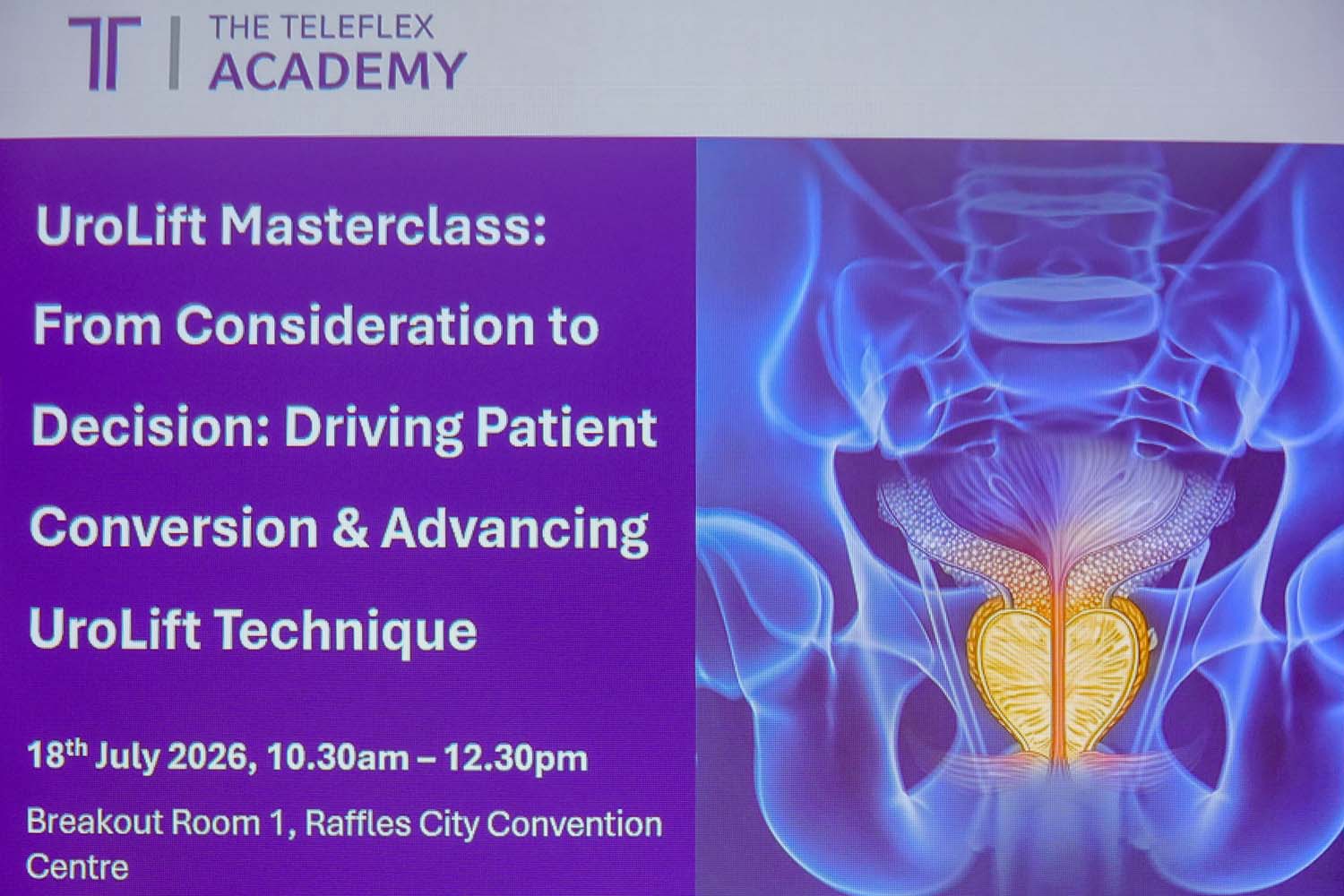 THE TELEFLEX
ACADEMY

UroLift Masterclass: From Consideration to Decision: Driving Patient Conversion & Advancing UroLift Technique

18th July 2026, 10.30am – 12.30pm

Breakout Room 1, Raffles City Convention Centre